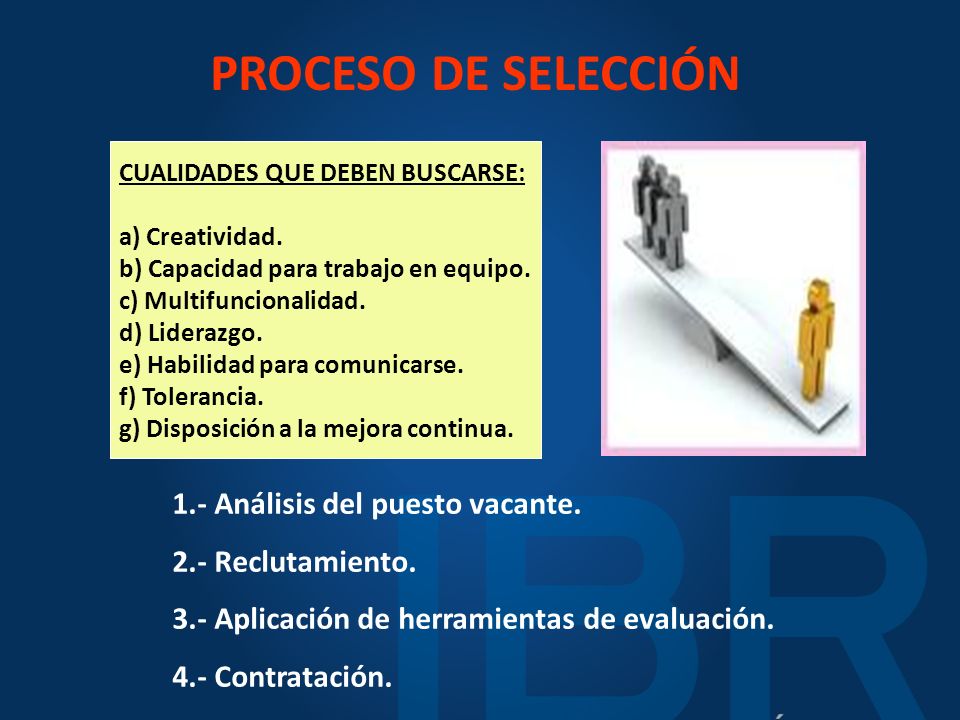 PROCESO DE SELECCIÓN

CUALIDADES QUE DEBEN BUSCARSE:

a) Creatividad.
b) Capacidad para trabajo en equipo.
c) Multifuncionalidad.
d) Liderazgo.
e) Habilidad para comunicarse.
f) Tolerancia.
g) Disposición a la mejora continua.

1.- Análisis del puesto vacante.

2.- Reclutamiento.

3.- Aplicación de herramientas de evaluación.

4.- Contratación.

IBR